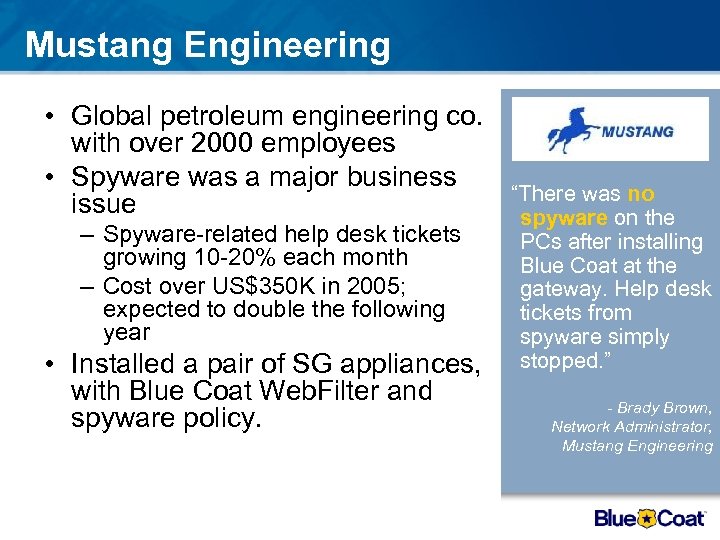 Mustang Engineering

• Global petroleum engineering co. with over 2000 employees
• Spyware was a major business issue
– Spyware-related help desk tickets growing 10-20% each month
– Cost over US$350K in 2005; expected to double the following year
• Installed a pair of SG appliances, with Blue Coat WebFilter and spyware policy.

MUSTANG

"There was no spyware on the PCs after installing Blue Coat at the gateway. Help desk tickets from spyware simply stopped."

- Brady Brown, Network Administrator, Mustang Engineering

Blue Coat